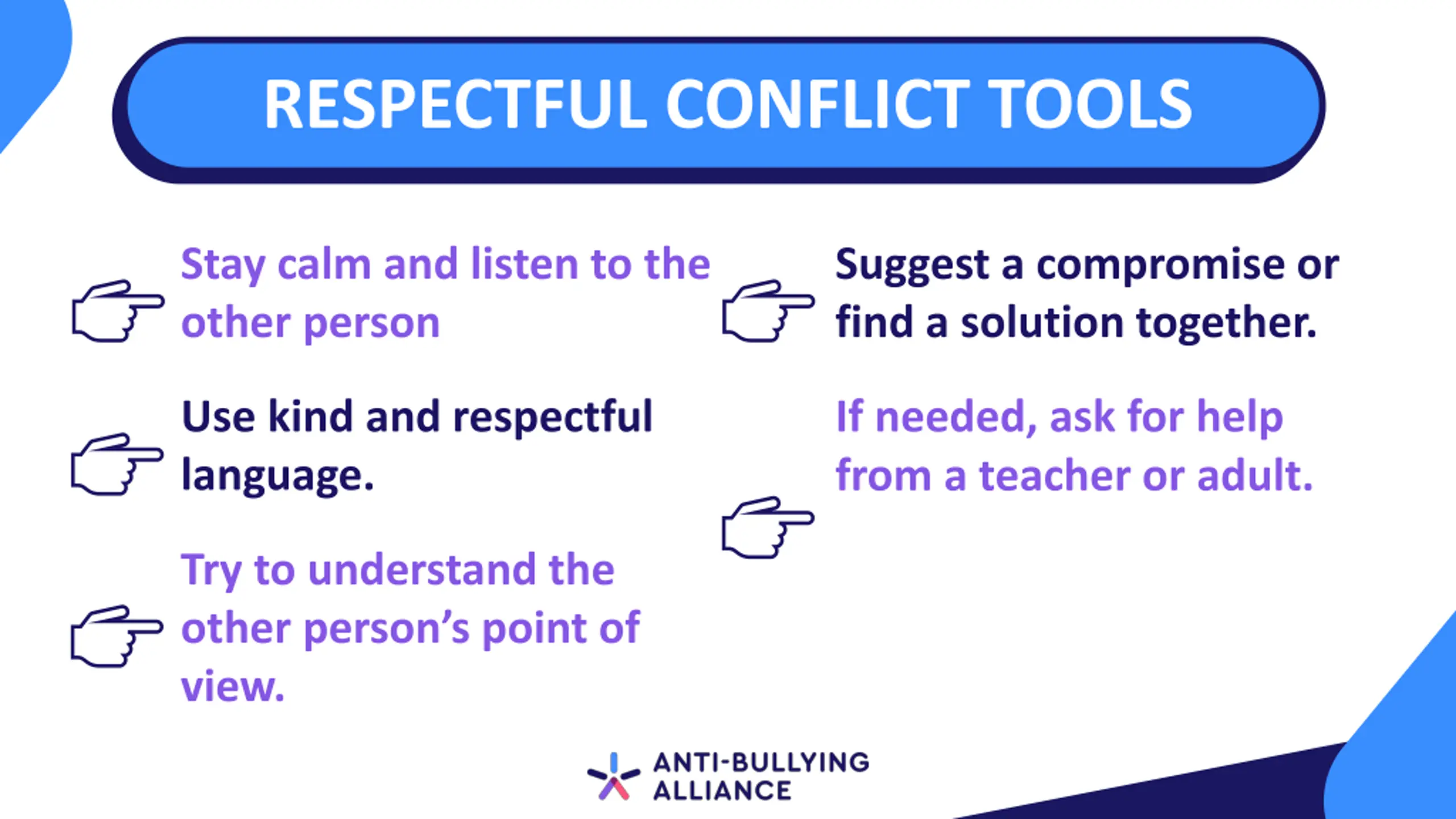 RESPECTFUL CONFLICT TOOLS

Stay calm and listen to the other person

Use kind and respectful language.

Try to understand the other person's point of view.

Suggest a compromise or find a solution together.

If needed, ask for help from a teacher or adult.

ANTI-BULLYING ALLIANCE